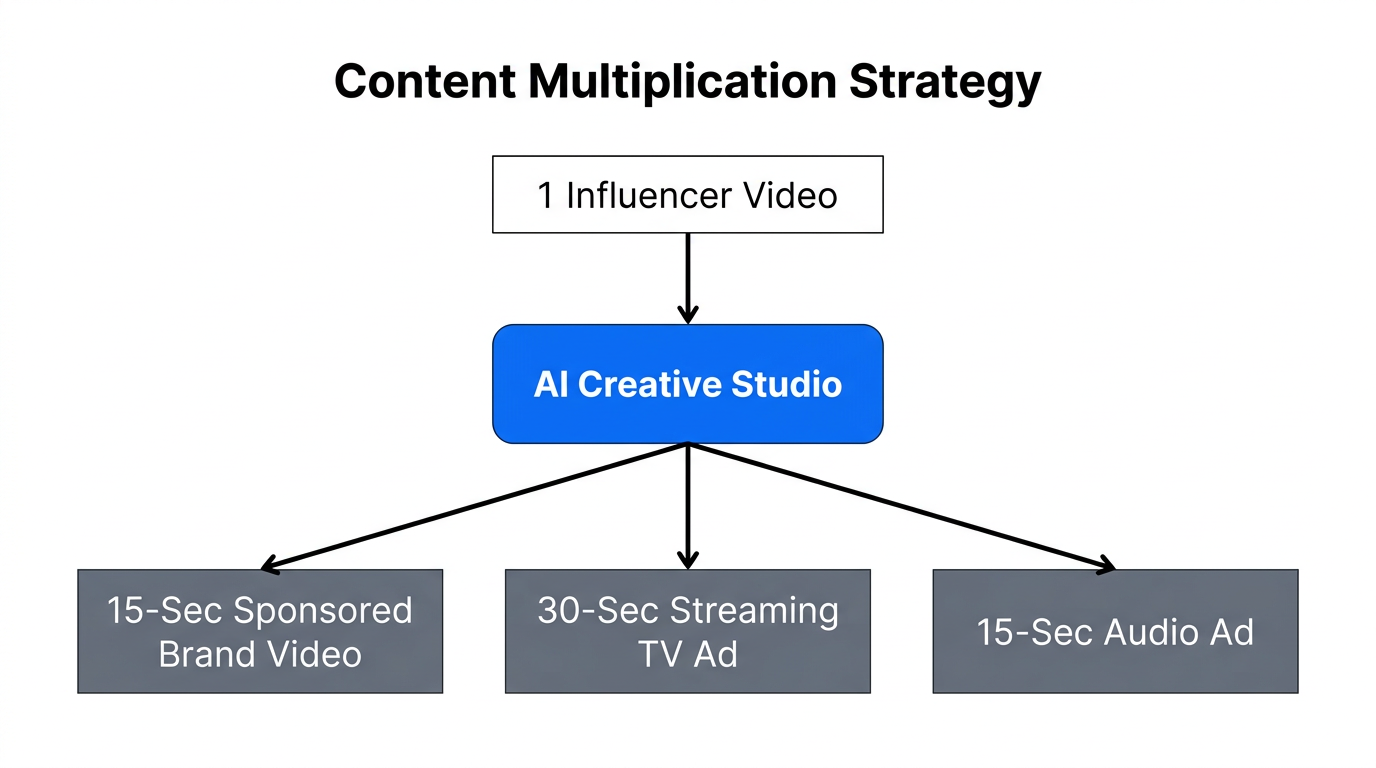 Content Multiplication Strategy

1 Influencer Video

AI Creative Studio

15-Sec Sponsored Brand Video

30-Sec Streaming TV Ad

15-Sec Audio Ad